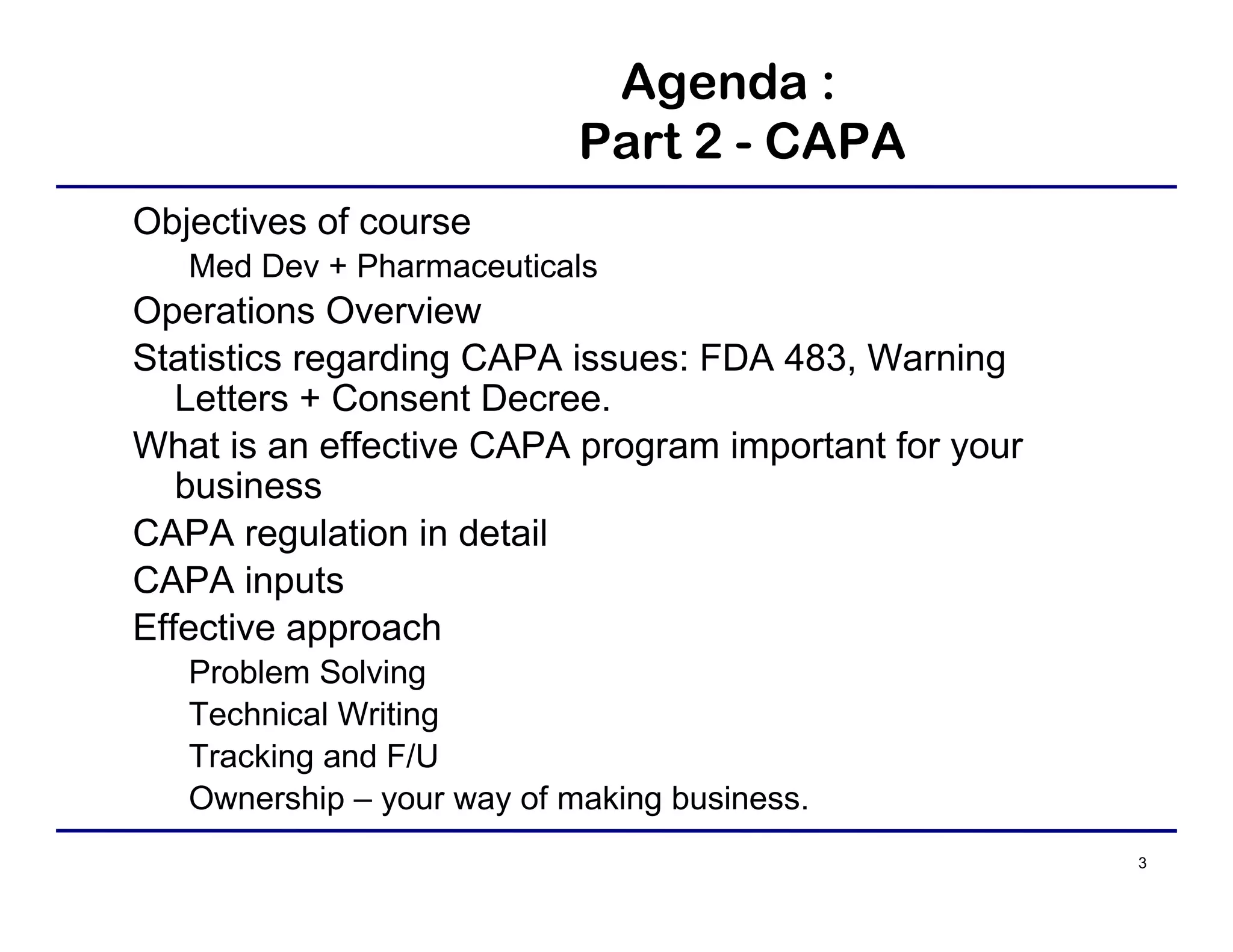 Agenda :
Part 2 - CAPA

Objectives of course

Med Dev + Pharmaceuticals

Operations Overview

Statistics regarding CAPA issues: FDA 483, Warning Letters + Consent Decree.

What is an effective CAPA program important for your business

CAPA regulation in detail

CAPA inputs

Effective approach

Problem Solving

Technical Writing

Tracking and F/U

Ownership – your way of making business.

3